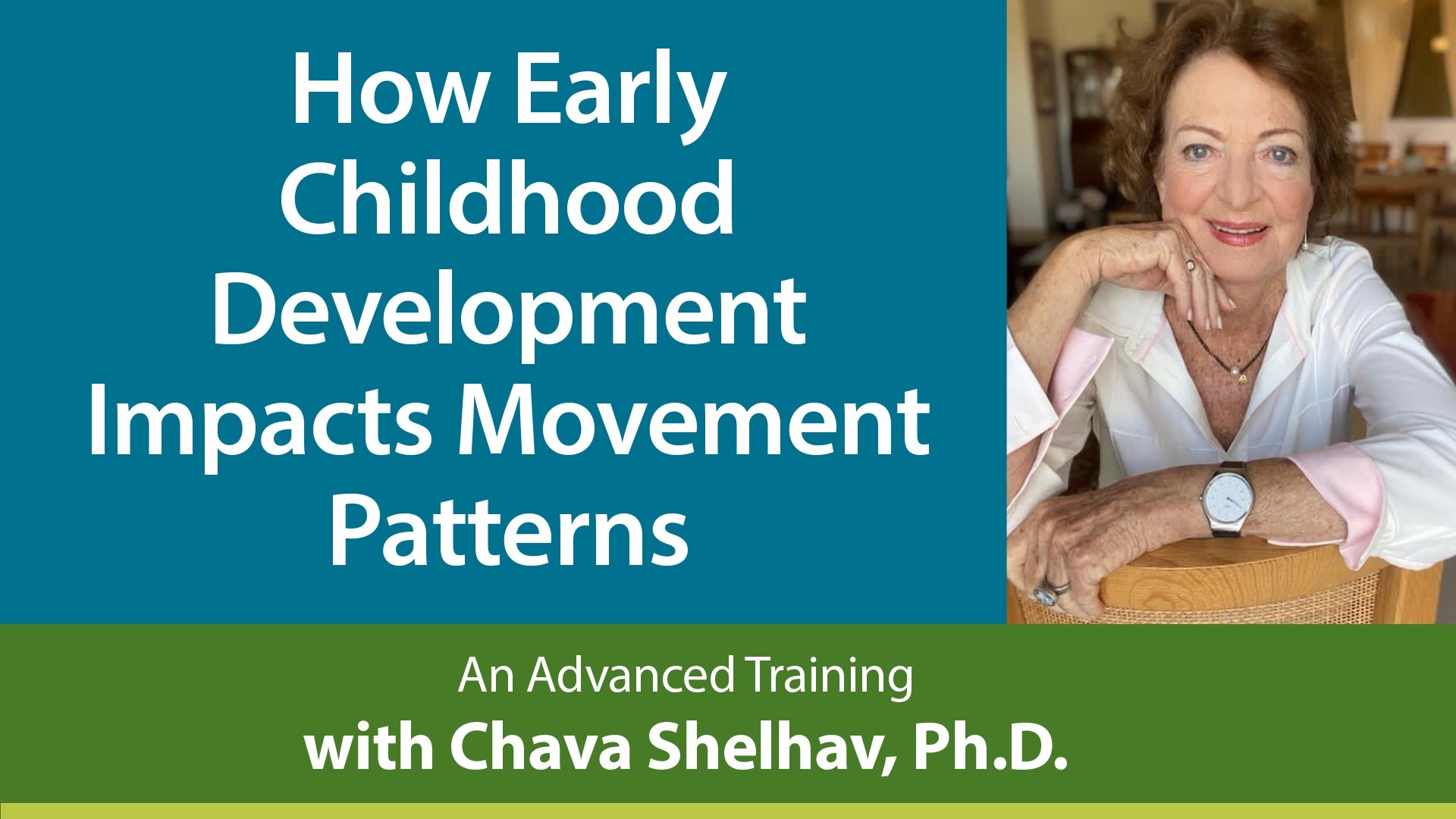 How Early Childhood Development Impacts Movement Patterns

An Advanced Training
with Chava Shelhav, Ph.D.